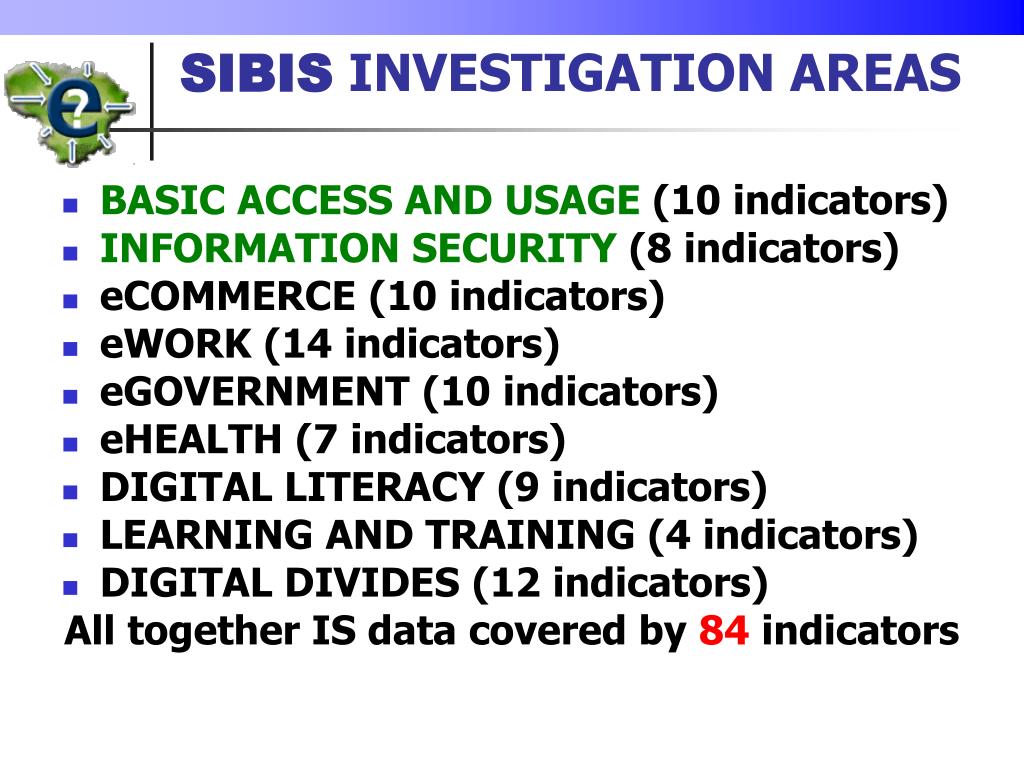 SIBIS INVESTIGATION AREAS

- BASIC ACCESS AND USAGE (10 indicators)
- INFORMATION SECURITY (8 indicators)
- eCOMMERCE (10 indicators)
- eWORK (14 indicators)
- eGOVERNMENT (10 indicators)
- eHEALTH (7 indicators)
- DIGITAL LITERACY (9 indicators)
- LEARNING AND TRAINING (4 indicators)
- DIGITAL DIVIDES (12 indicators)

All together IS data covered by 84 indicators